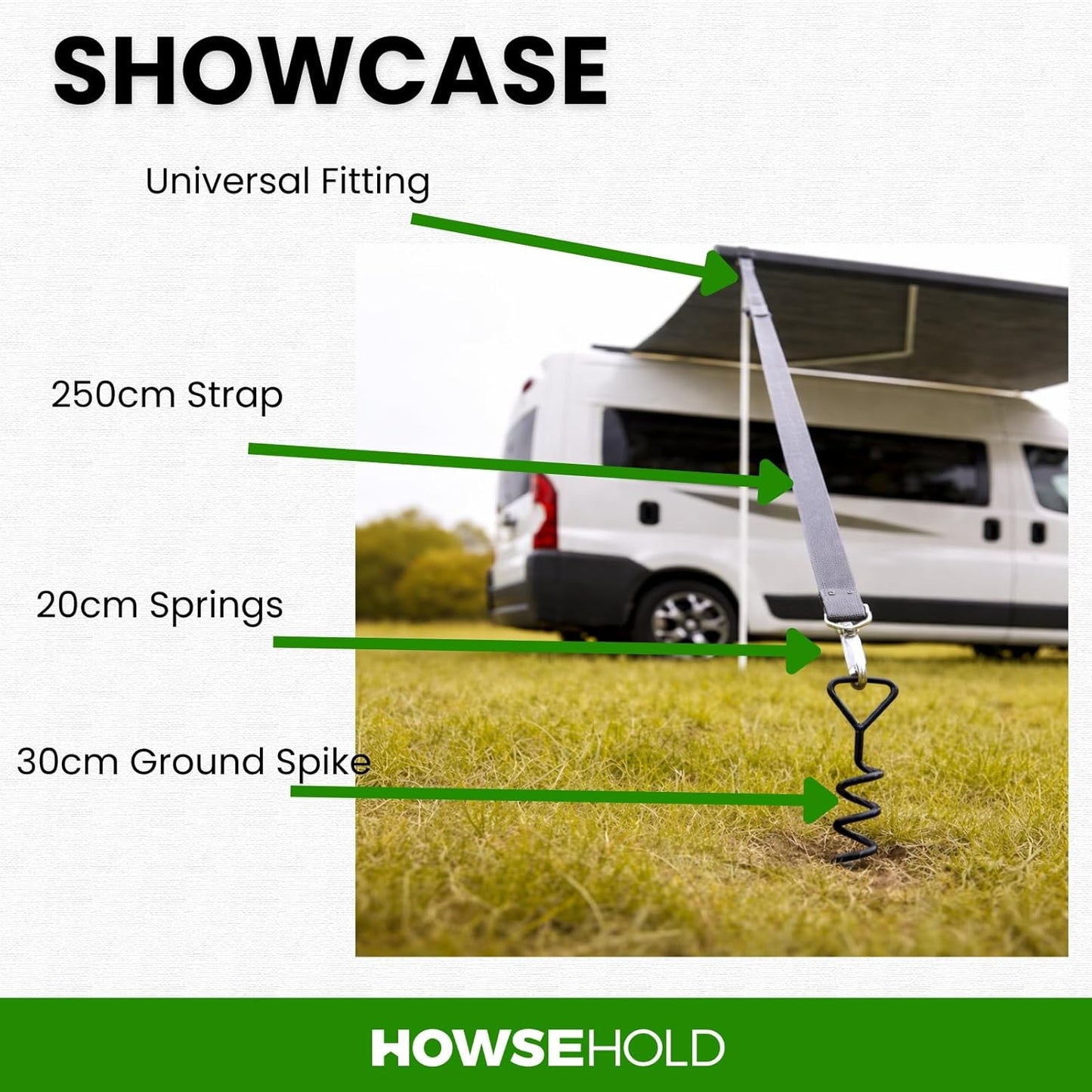 SHOWCASE

Universal Fitting

250cm Strap

20cm Springs

30cm Ground Spike

HOWSEHOLD